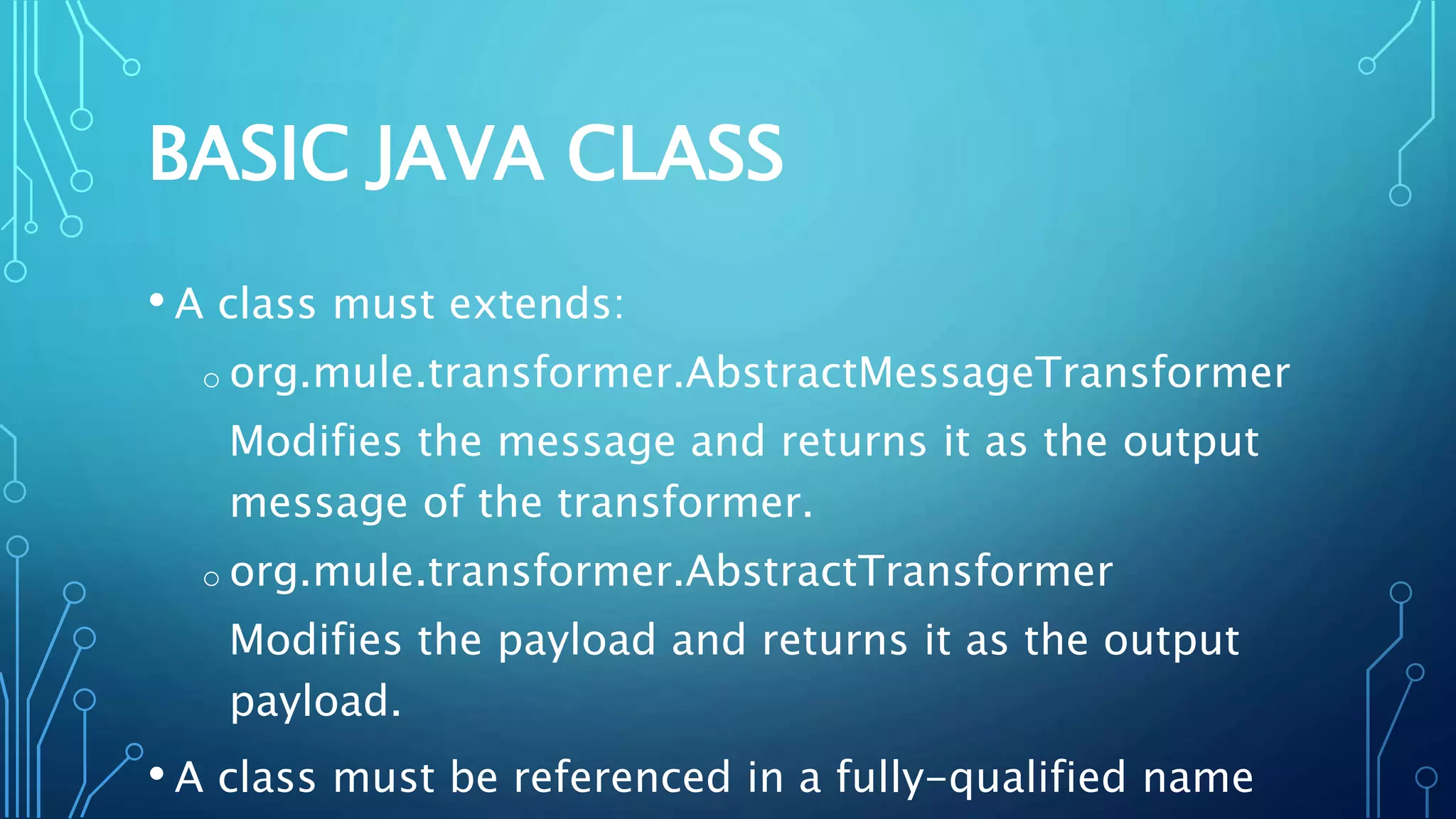 BASIC JAVA CLASS

• A class must extends:

○ org.mule.transformer.AbstractMessageTransformer

Modifies the message and returns it as the output message of the transformer.

○ org.mule.transformer.AbstractTransformer

Modifies the payload and returns it as the output payload.

• A class must be referenced in a fully-qualified name